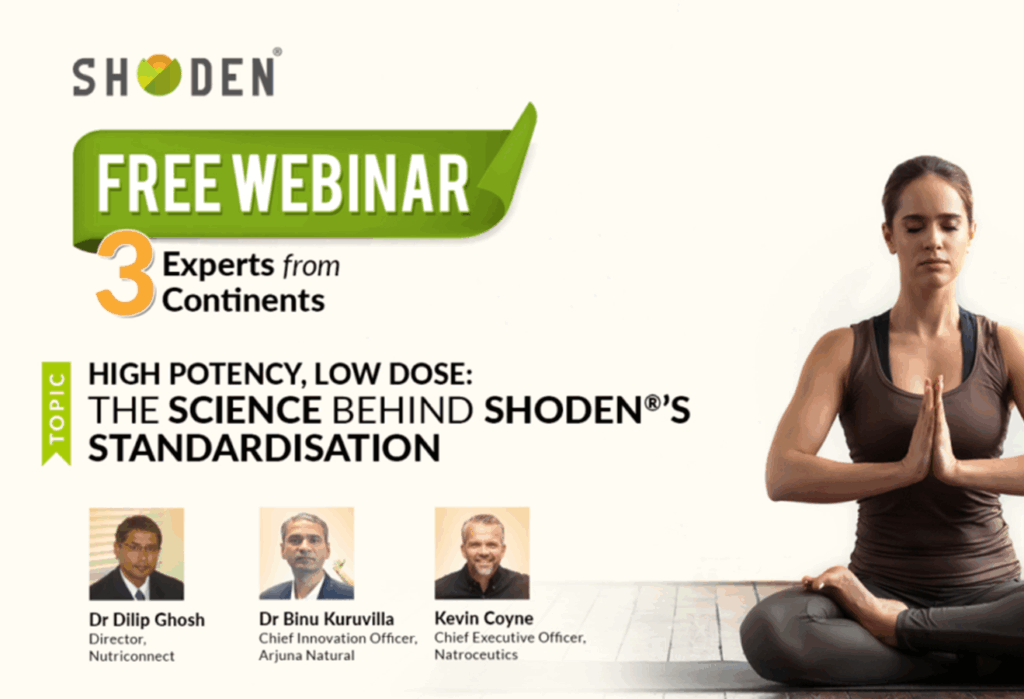 SHODEN®

FREE WEBINAR

3 Experts from Continents

TOPIC

HIGH POTENCY, LOW DOSE:
THE SCIENCE BEHIND SHODEN®'S STANDARDISATION

Dr Dilip Ghosh
Director, Nutriconnect

Dr Binu Kuruvilla
Chief Innovation Officer, Arjuna Natural

Kevin Coyne
Chief Executive Officer, Natroceutics